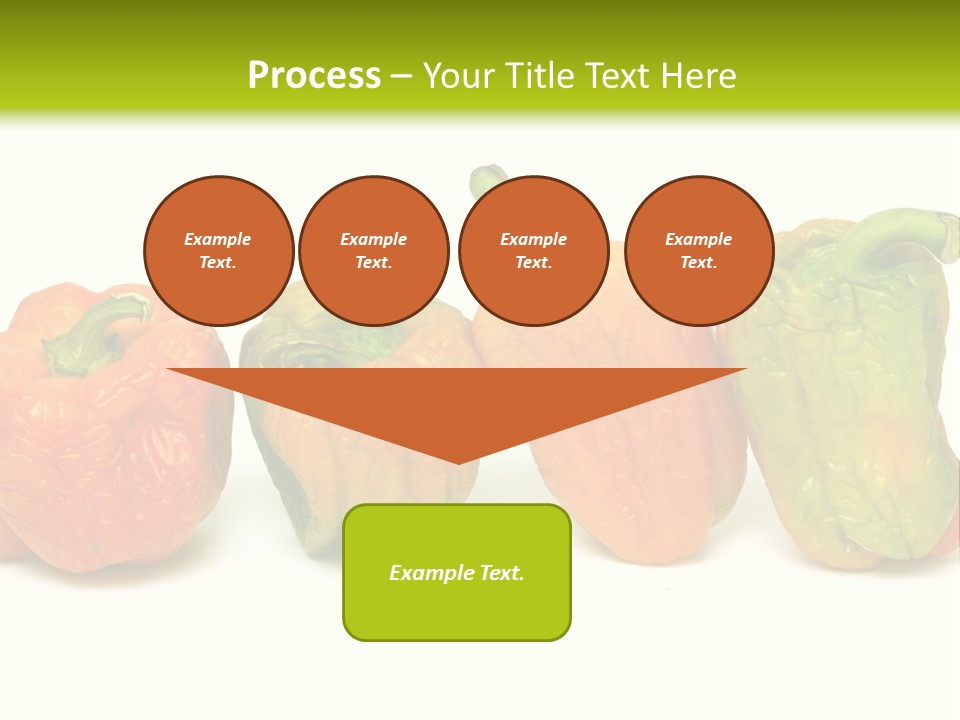 Process – Your Title Text Here

Example Text.

Example Text.

Example Text.

Example Text.

Example Text.